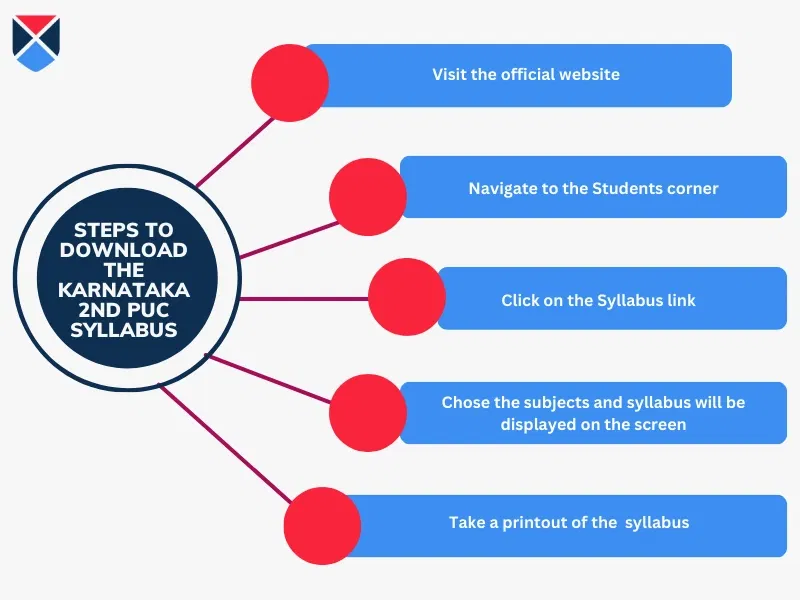 STEPS TO DOWNLOAD THE KARNATAKA 2ND PUC SYLLABUS

Visit the official website

Navigate to the Students corner

Click on the Syllabus link

Chose the subjects and syllabus will be displayed on the screen

Take a printout of the syllabus